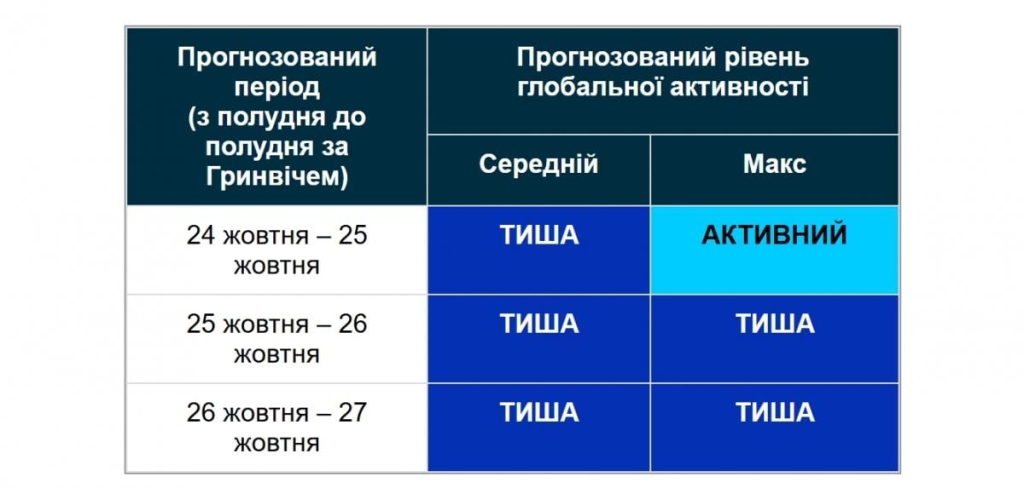 | Прогнозований період (з полудня до полудня за Гринвічем) | Прогнозований рівень глобальної активності | |
|---|---|---|
| | Середній | Макс |
| 24 жовтня – 25 жовтня | ТИША | АКТИВНИЙ |
| 25 жовтня – 26 жовтня | ТИША | ТИША |
| 26 жовтня – 27 жовтня | ТИША | ТИША |